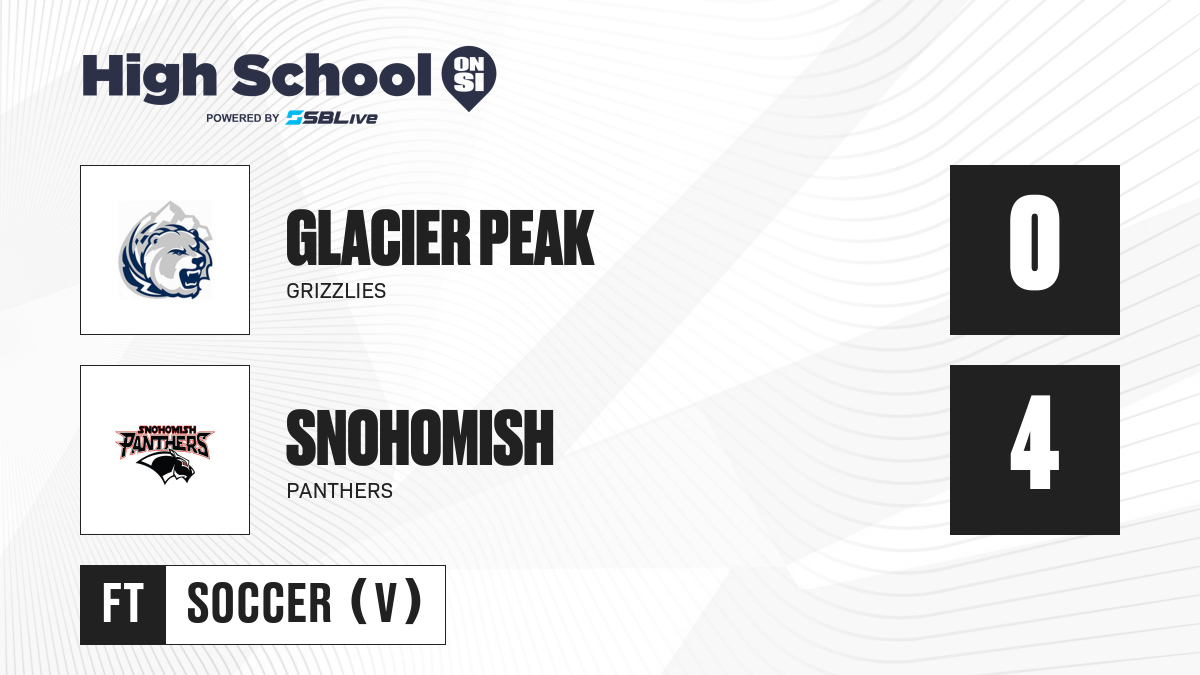 High School ON SI
POWERED BY SBLive

GLACIER PEAK
GRIZZLIES
0

SNOHOMISH PANTHERS

SNOHOMISH
PANTHERS
4

FT
SOCCER (V)